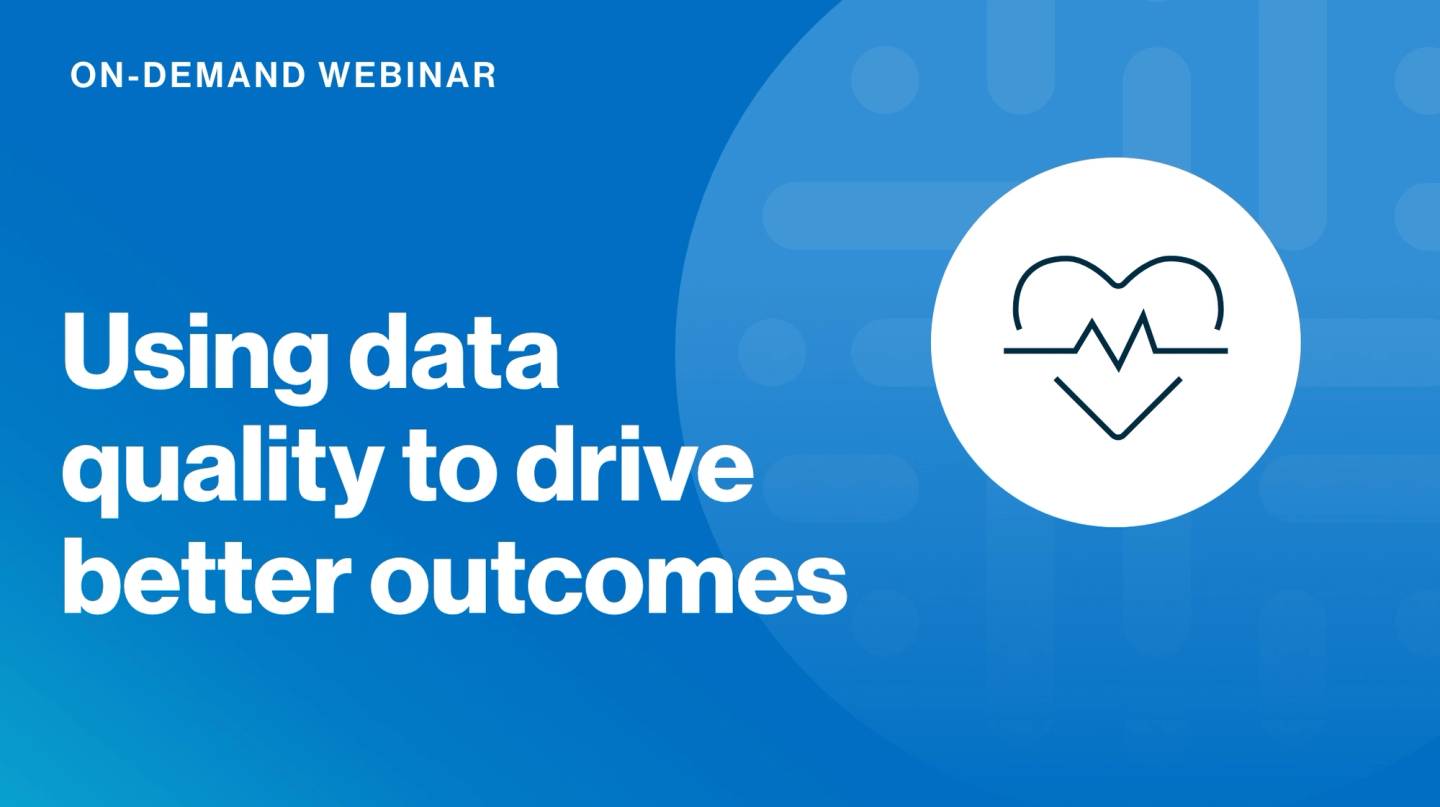 ON-DEMAND WEBINAR

Using data quality to drive better outcomes